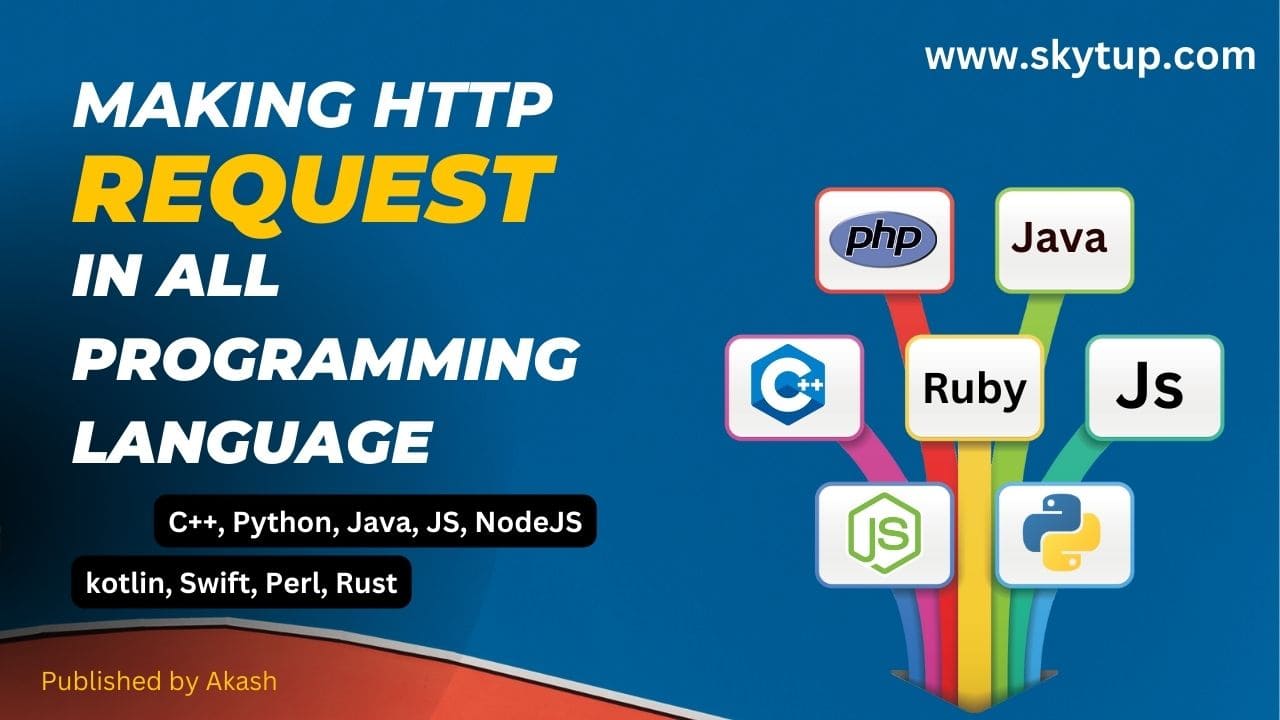 www.skytup.com

MAKING HTTP REQUEST IN ALL PROGRAMMING LANGUAGE

C++, Python, Java, JS, NodeJS

kotlin, Swift, Perl, Rust

Published by Akash

php

Java

C++

Ruby

Js

JS